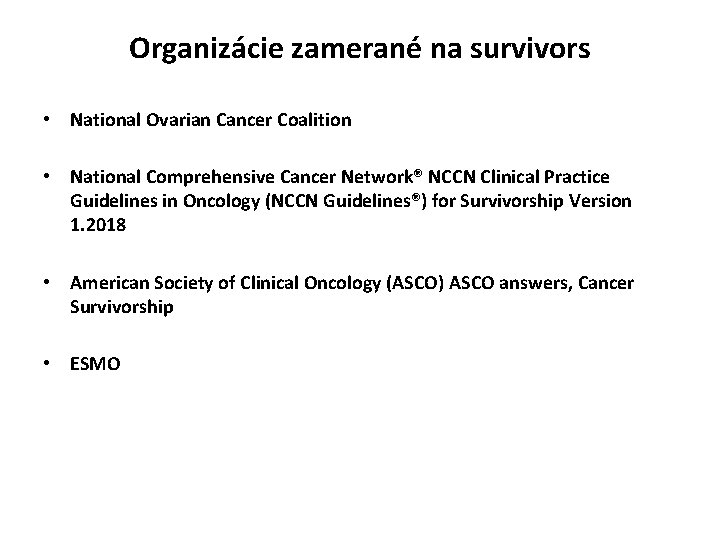 Organizácie zamerané na survivors

• National Ovarian Cancer Coalition

• National Comprehensive Cancer Network® NCCN Clinical Practice Guidelines in Oncology (NCCN Guidelines®) for Survivorship Version 1.2018

• American Society of Clinical Oncology (ASCO) ASCO answers, Cancer Survivorship

• ESMO